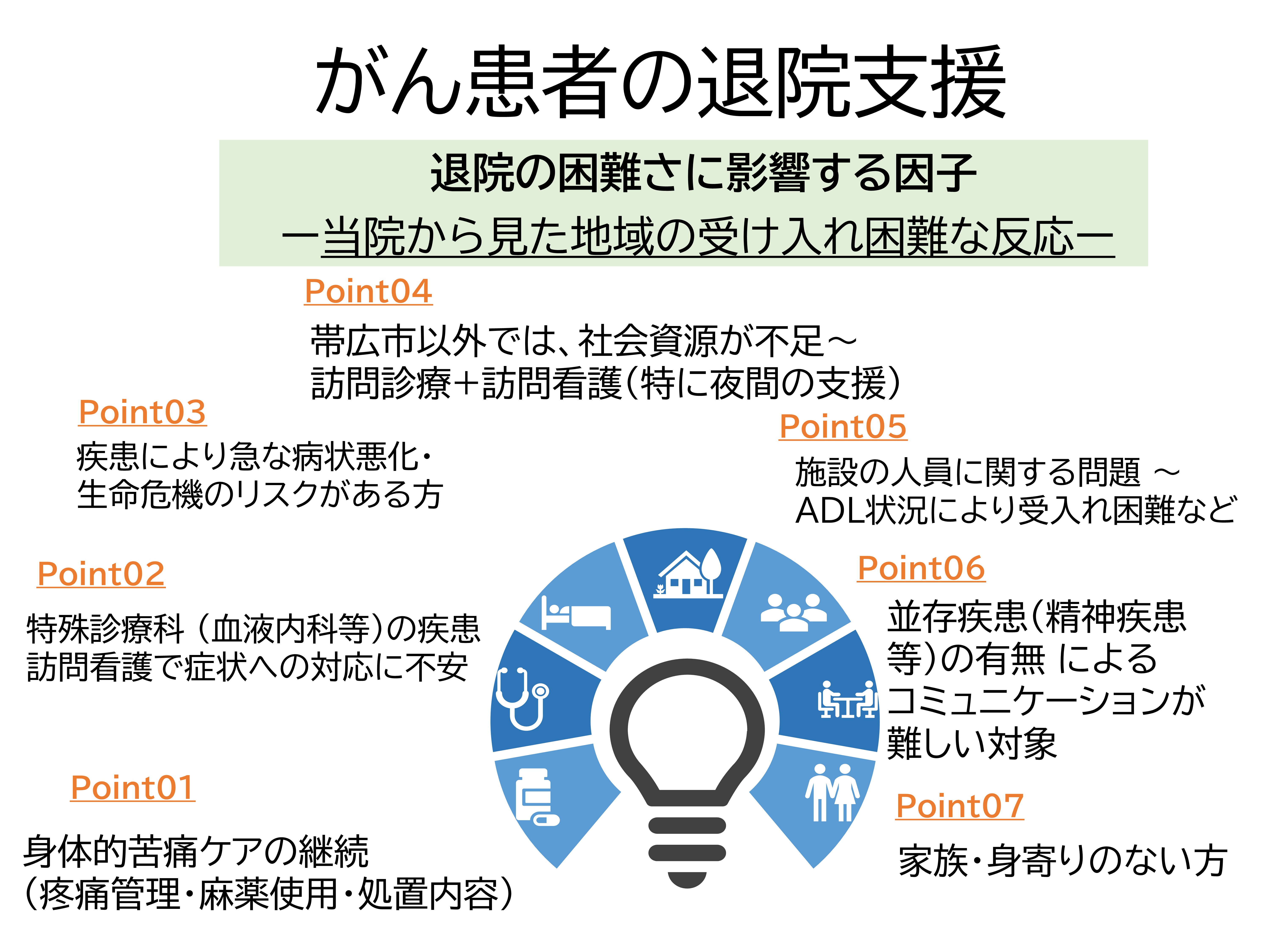 がん患者の退院支援

退院の困難さに影響する因子
ー当院から見た地域の受け入れ困難な反応ー

Point04
帯広市以外では、社会資源が不足～
訪問診療＋訪問看護（特に夜間の支援）

Point03
疾患により急な病状悪化・
生命危機のリスクがある方

Point05
施設の人員に関する問題 ～
ADL状況により受入れ困難など

Point02
特殊診療科（血液内科等）の疾患
訪問看護で症状への対応に不安

Point06
並存疾患（精神疾患等）の有無 による
コミュニケーションが
難しい対象

Point01
身体的苦痛ケアの継続
（疼痛管理・麻薬使用・処置内容）

Point07
家族・身寄りのない方